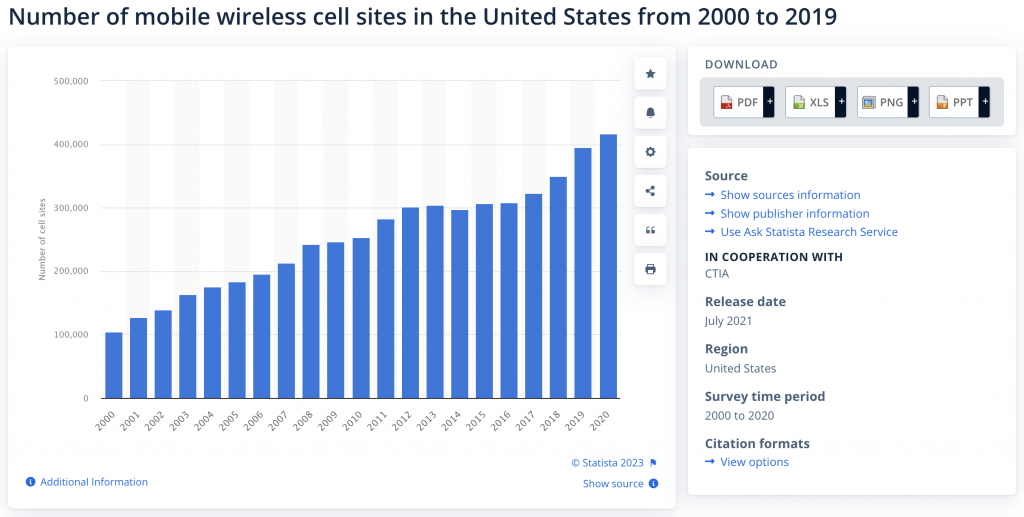 Number of mobile wireless cell sites in the United States from 2000 to 2019

500,000
400,000
300,000
200,000
100,000
0

Number of cell sites

2000 2001 2002 2003 2004 2005 2006 2007 2008 2009 2010 2011 2012 2013 2014 2015 2016 2017 2018 2019 2020

© Statista 2023

Additional Information

Show source

DOWNLOAD

PDF + XLS + PNG + PPT +

Source
→ Show sources information
→ Show publisher information
→ Use Ask Statista Research Service

IN COOPERATION WITH
CTIA

Release date
July 2021

Region
United States

Survey time period
2000 to 2020

Citation formats
→ View options